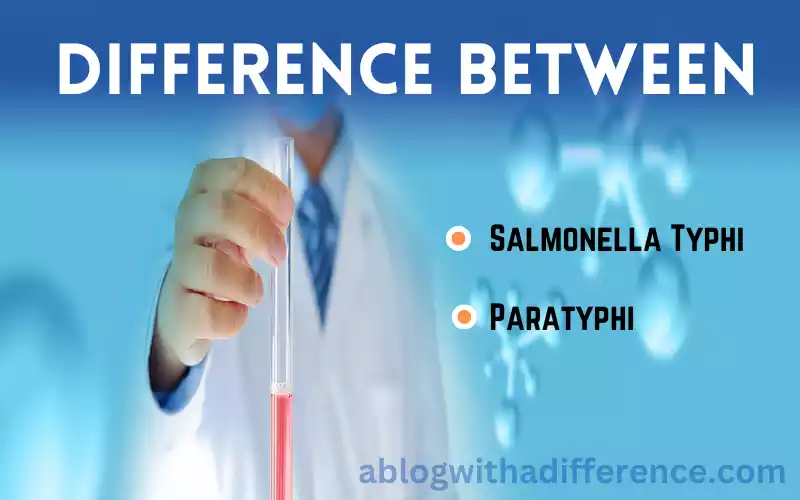 DIFFERENCE BETWEEN

Salmonella Typhi

Paratyphi

ablogwithadifference.com